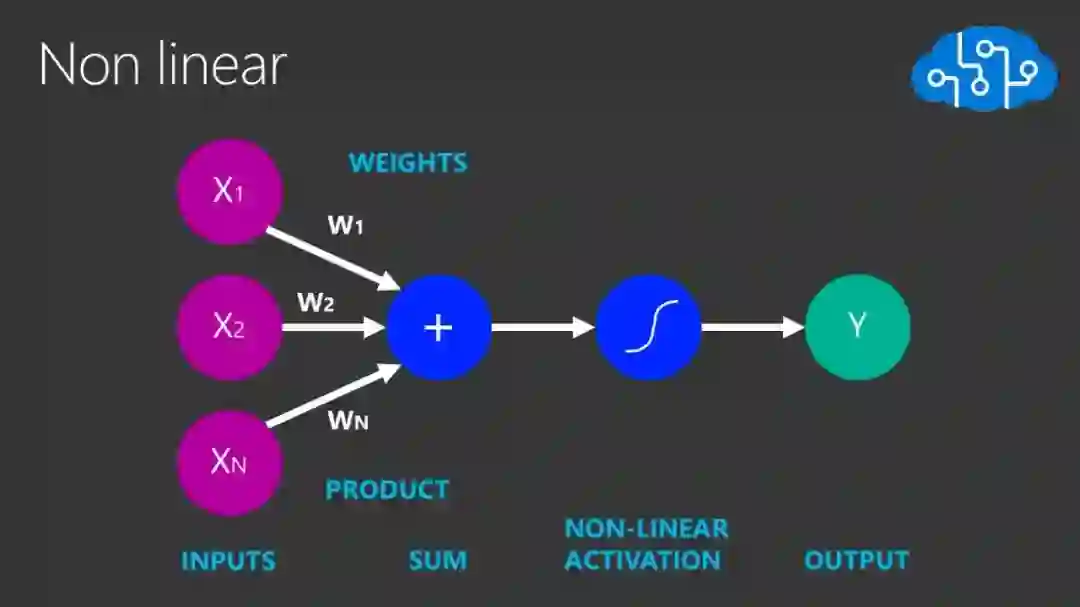 Non linear

WEIGHTS

$X_1$

$W_1$

$X_2$

$W_2$

+

Y

$W_N$

$X_N$

PRODUCT

INPUTS

SUM

NON-LINEAR ACTIVATION

OUTPUT